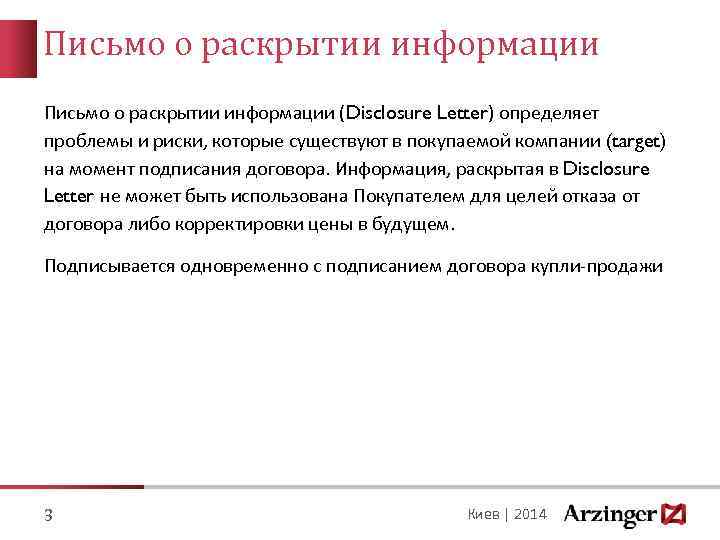 Письмо о раскрытии информации

Письмо о раскрытии информации (Disclosure Letter) определяет проблемы и риски, которые существуют в покупаемой компании (target) на момент подписания договора. Информация, раскрытая в Disclosure Letter не может быть использована Покупателем для целей отказа от договора либо корректировки цены в будущем.

Подписывается одновременно с подписанием договора купли-продажи

3

Киев | 2014

Arzinger